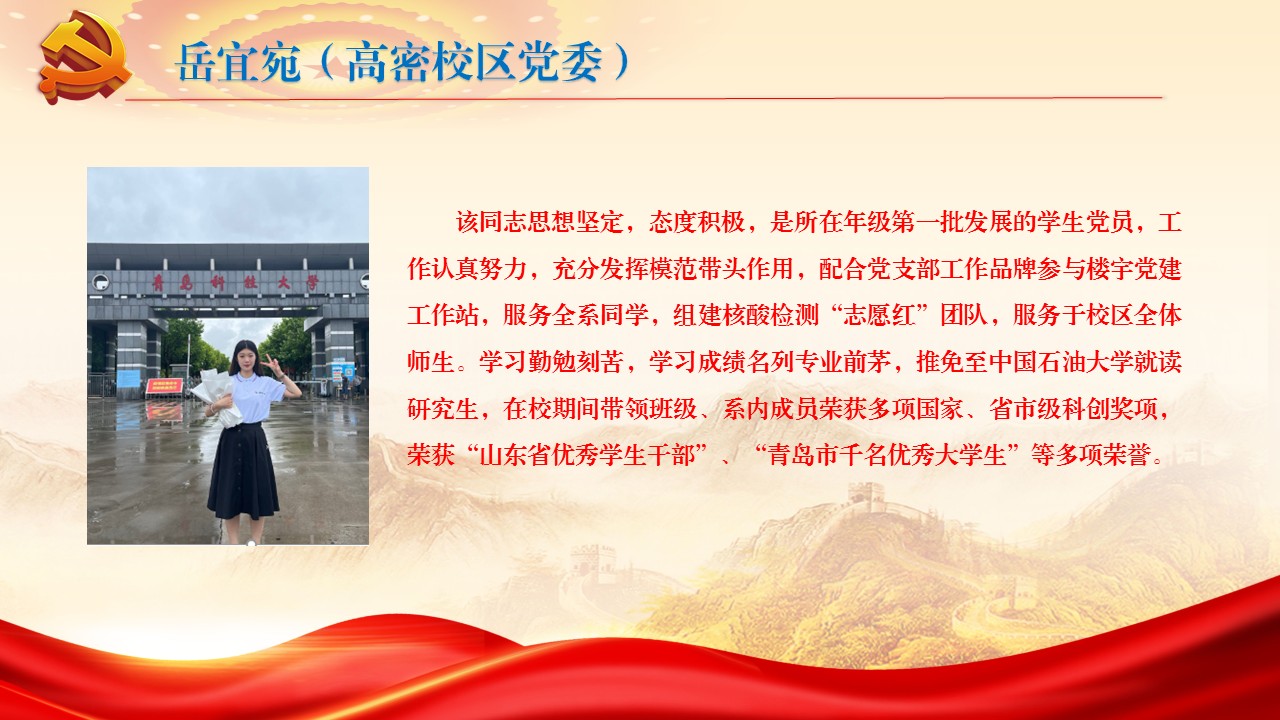 岳宜宛（高密校区党委）

青岛科技大学

该同志思想坚定，态度积极，是所在年级第一批发展的学生党员，工作认真努力，充分发挥模范带头作用，配合党支部工作品牌参与楼宇党建工作站，服务全系同学，组建核酸检测“志愿红”团队，服务于校区全体师生。学习勤勉刻苦，学习成绩名列专业前茅，推免至中国石油大学就读研究生，在校期间带领班级、系内成员荣获多项国家、省市级科创奖项，荣获“山东省优秀学生干部”、“青岛市千名优秀大学生”等多项荣誉。